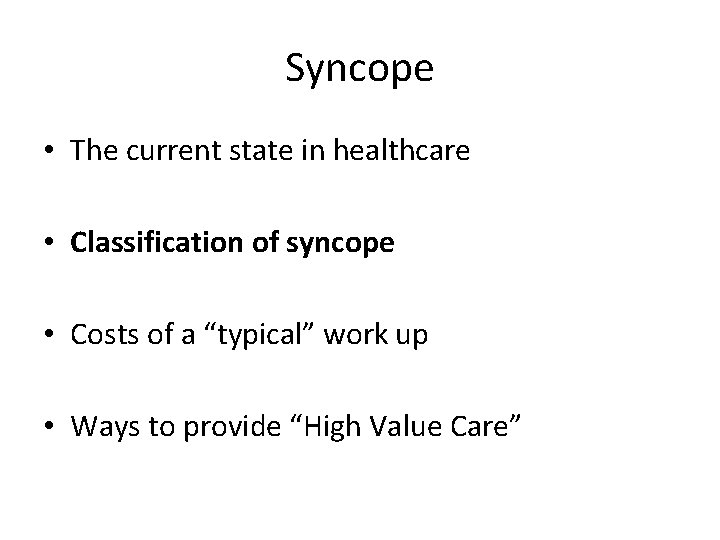 Syncope

• The current state in healthcare

• Classification of syncope

• Costs of a “typical” work up

• Ways to provide “High Value Care”